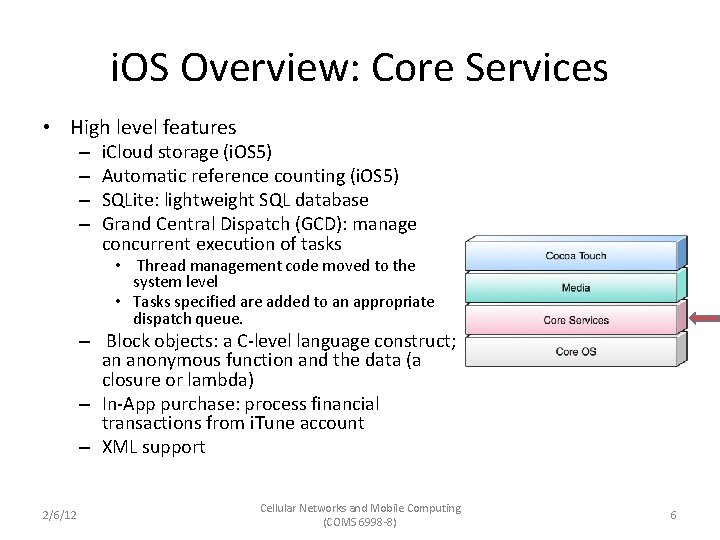 iOS Overview: Core Services

• High level features
– iCloud storage (iOS5)
– Automatic reference counting (iOS5)
– SQLite: lightweight SQL database
– Grand Central Dispatch (GCD): manage concurrent execution of tasks
• Thread management code moved to the system level
• Tasks specified are added to an appropriate dispatch queue.
– Block objects: a C-level language construct; an anonymous function and the data (a closure or lambda)
– In-App purchase: process financial transactions from iTune account
– XML support

Cocoa Touch
Media
Core Services
Core OS

2/6/12
Cellular Networks and Mobile Computing (COMS 6998-8)
6